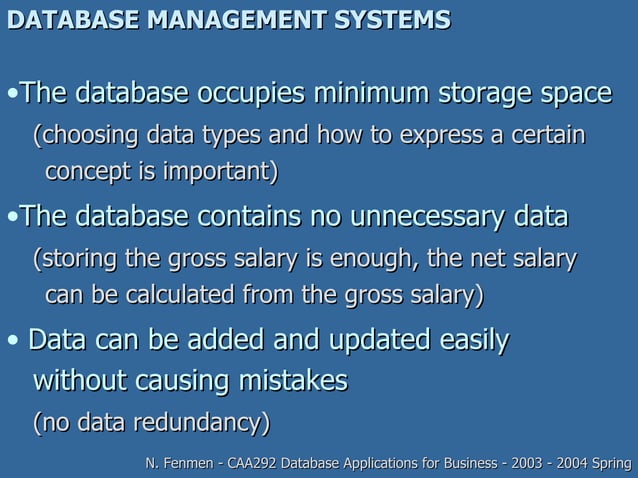 DATABASE MANAGEMENT SYSTEMS

•The database occupies minimum storage space (choosing data types and how to express a certain concept is important)

•The database contains no unnecessary data (storing the gross salary is enough, the net salary can be calculated from the gross salary)

• Data can be added and updated easily without causing mistakes (no data redundancy)

N. Fenmen - CAA292 Database Applications for Business - 2003 - 2004 Spring